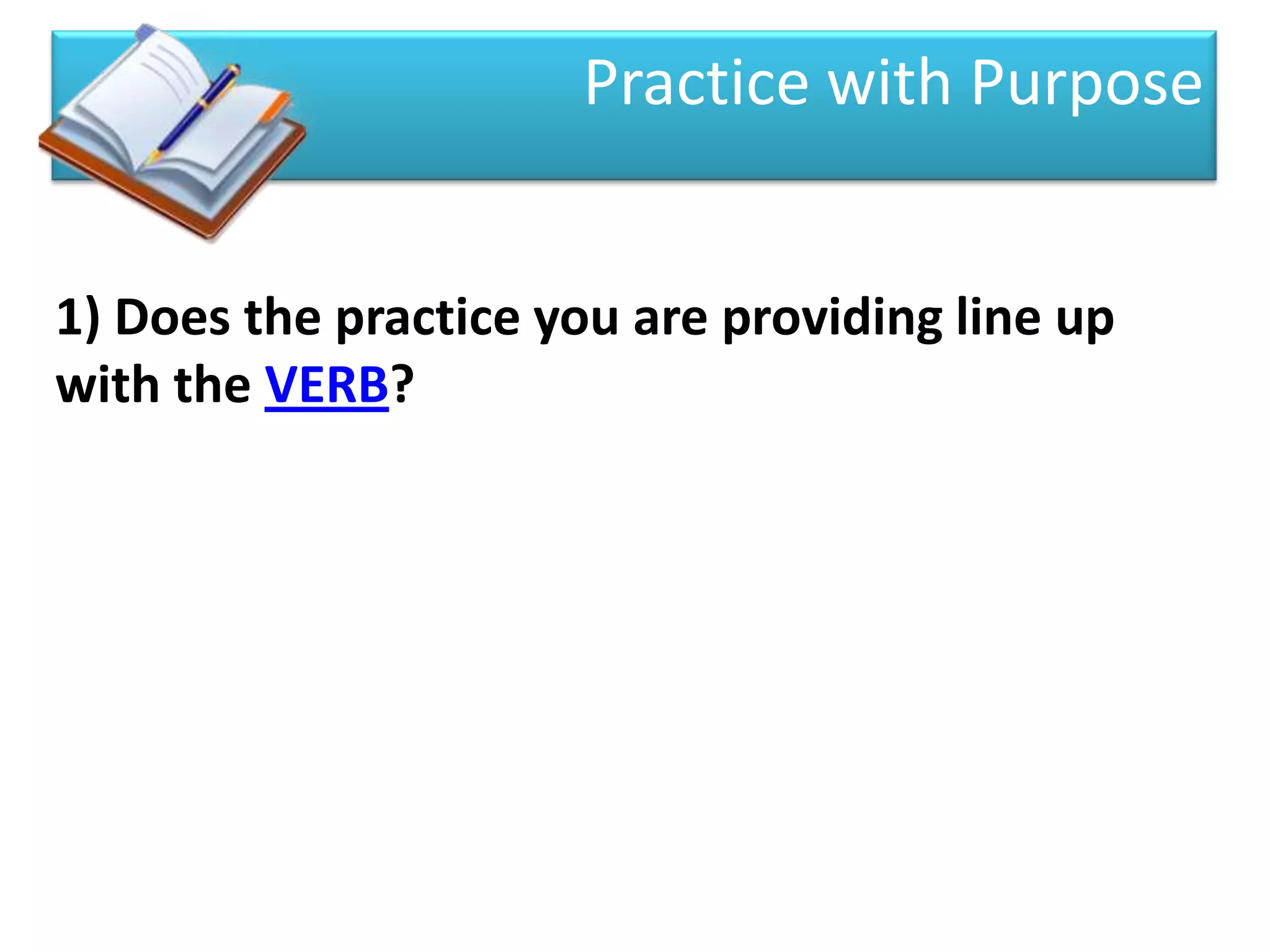 Practice with Purpose

1) Does the practice you are providing line up with the VERB?